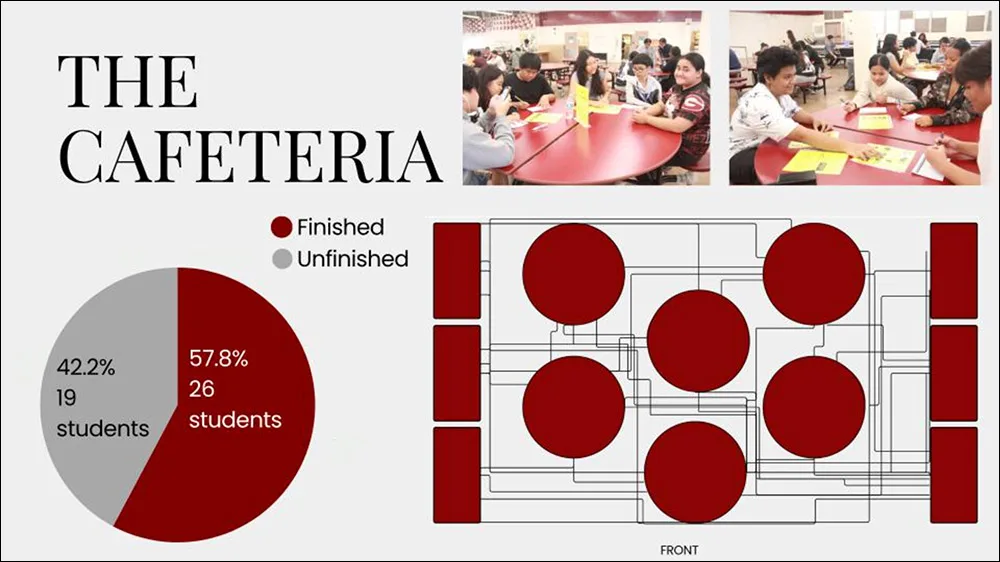 THE CAFETERIA

Finished
Unfinished

42.2%
19
students

57.8%
26
students

FRONT